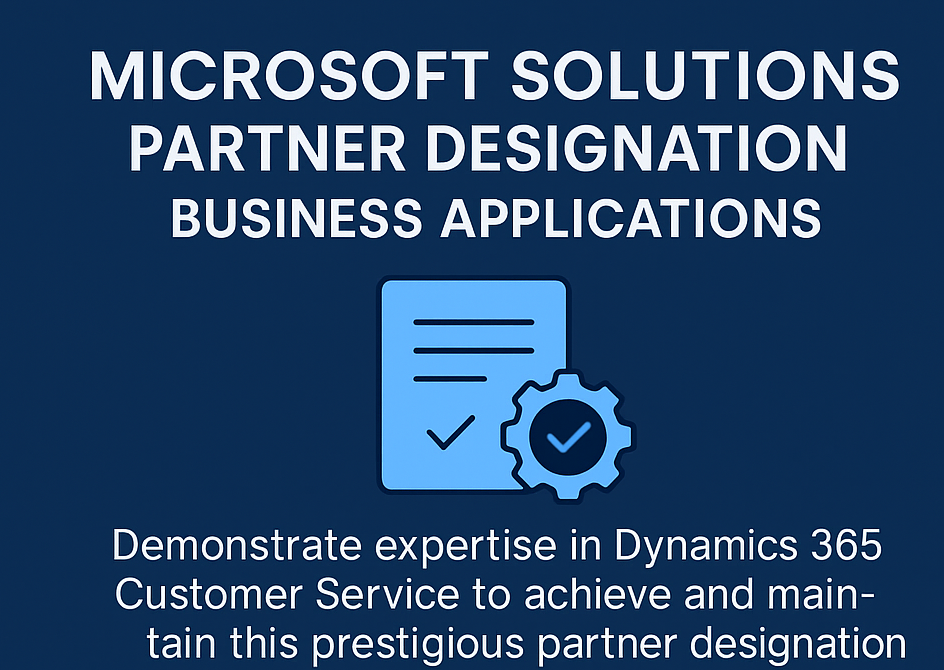 MICROSOFT SOLUTIONS PARTNER DESIGNATION BUSINESS APPLICATIONS

Demonstrate expertise in Dynamics 365 Customer Service to achieve and maintain this prestigious partner designation